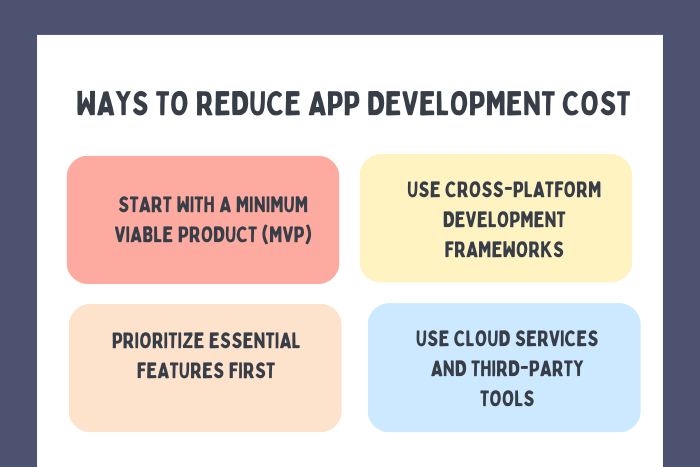 WAYS TO REDUCE APP DEVELOPMENT COST

START WITH A MINIMUM VIABLE PRODUCT (MVP)

USE CROSS-PLATFORM DEVELOPMENT FRAMEWORKS

PRIORITIZE ESSENTIAL FEATURES FIRST

USE CLOUD SERVICES AND THIRD-PARTY TOOLS